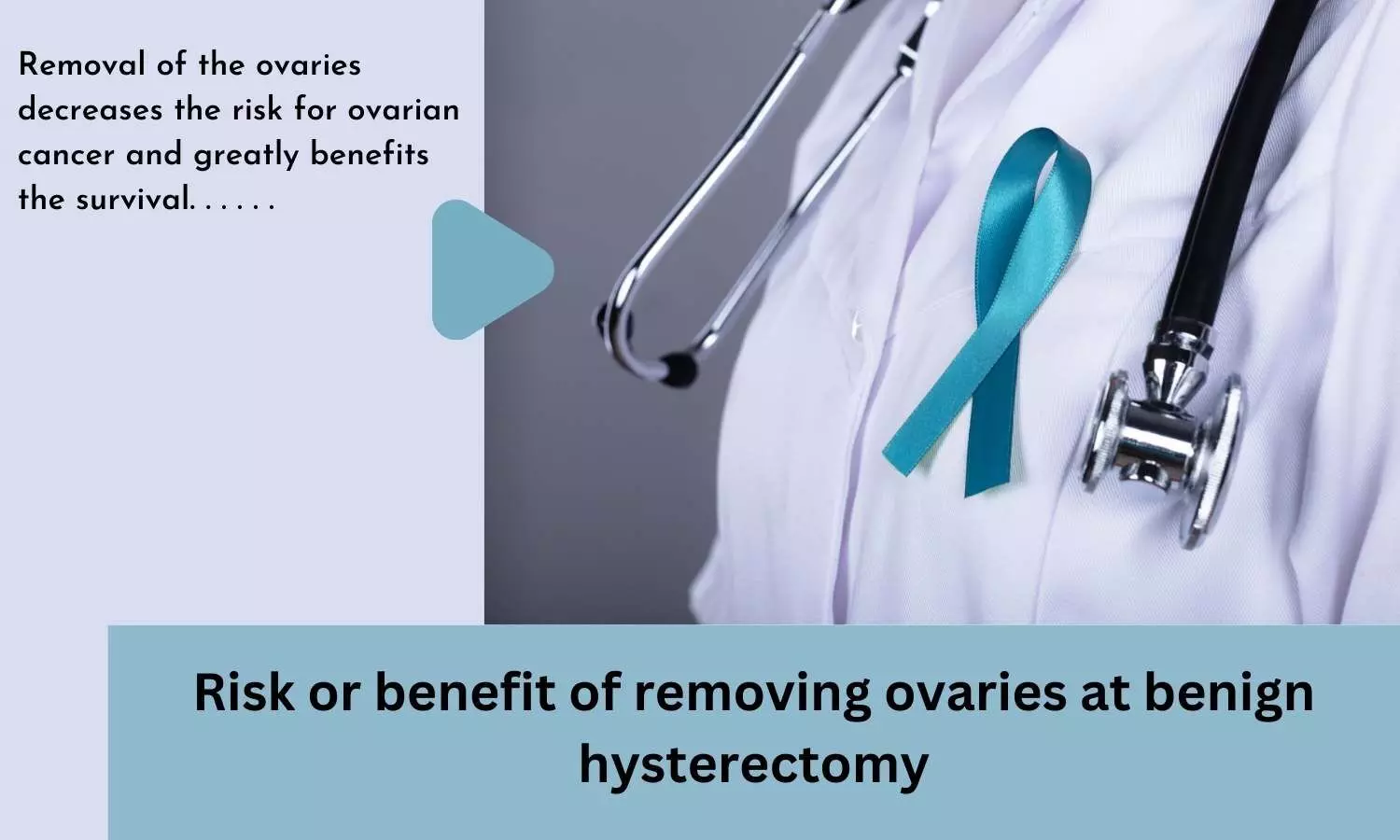 Removal of the ovaries decreases the risk for ovarian cancer and greatly benefits the survival. . . . . .

Risk or benefit of removing ovaries at benign hysterectomy